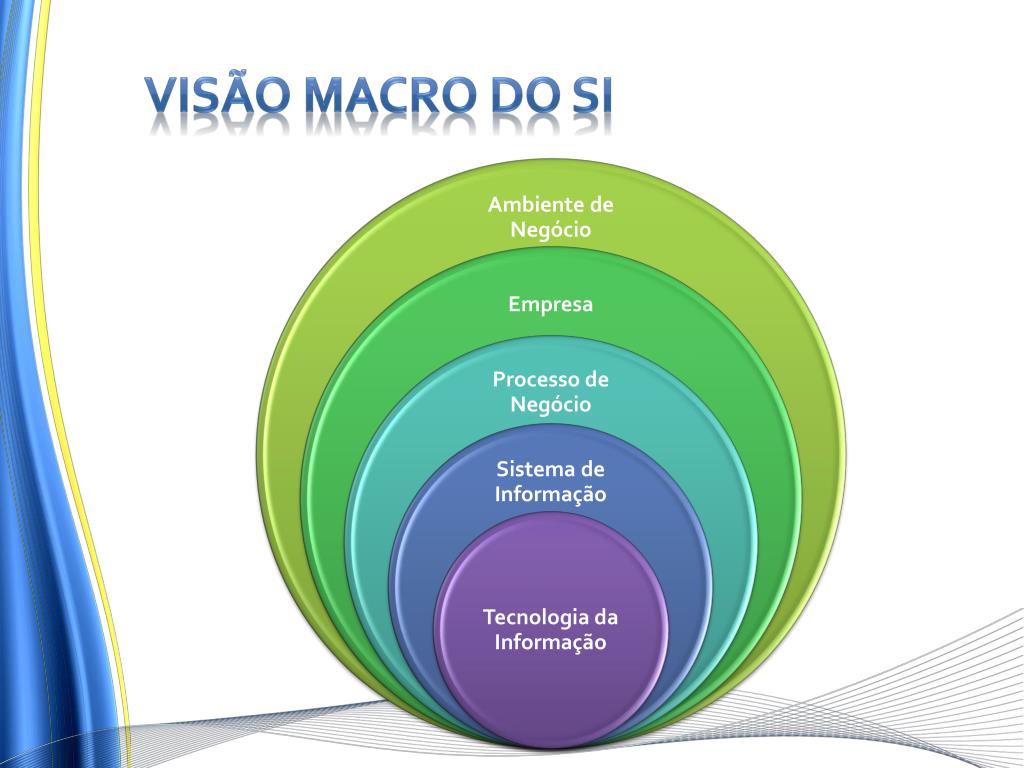 VISÃO MACRO DO SI

Ambiente de Negócio

Empresa

Processo de Negócio

Sistema de Informação

Tecnologia da Informação